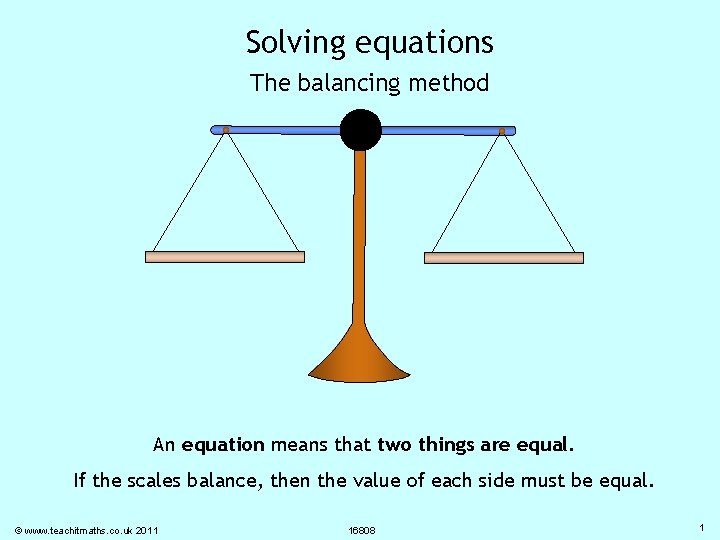 Solving equations
The balancing method

An equation means that two things are equal.

If the scales balance, then the value of each side must be equal.

© www.teachitmaths.co.uk 2011

16808

1